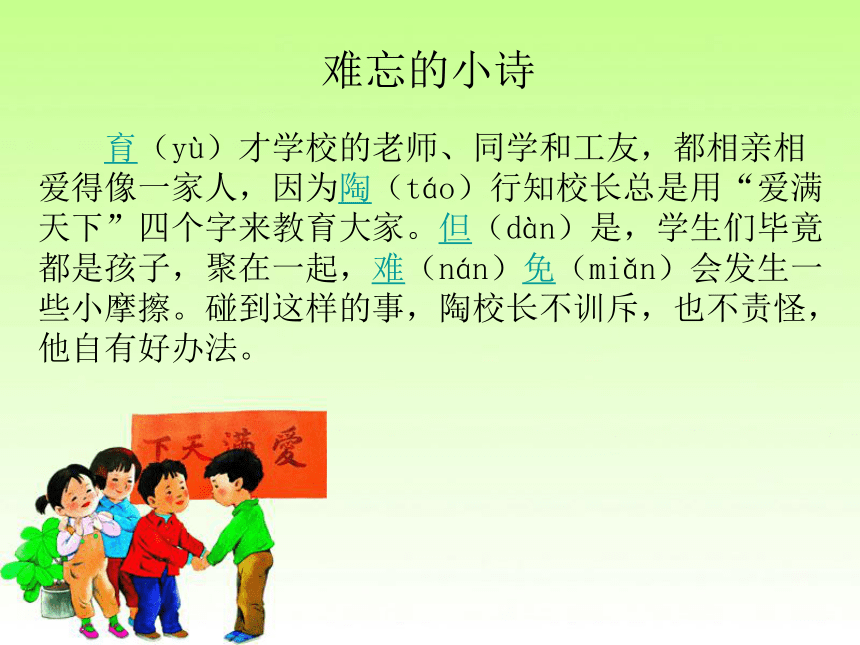 难忘的小诗

育（yù）才学校的老师、同学和工友，都相亲相爱得像一家人，因为陶（táo）行知校长总是用“爱满天下”四个字来教育大家。但（dàn）是，学生们毕竟都是孩子，聚在一起，难（nán）免（miǎn）会发生一些小摩擦。碰到这样的事，陶校长不训斥，也不责怪，他自有好办法。

下天满爱